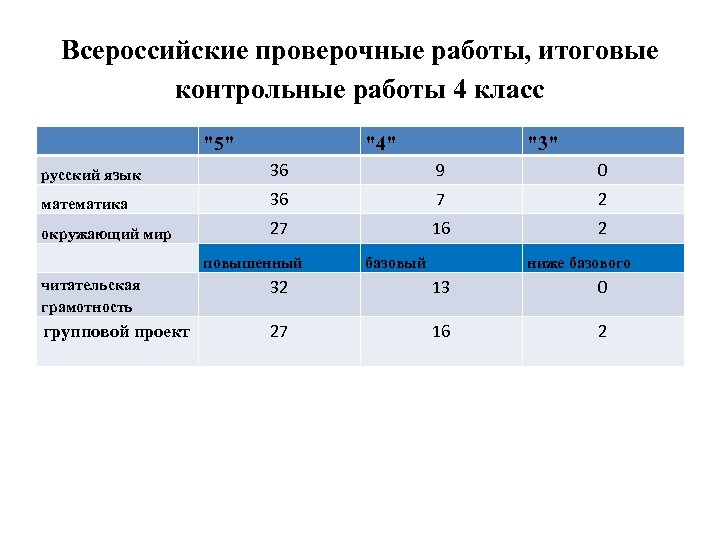 Всероссийские проверочные работы, итоговые контрольные работы 4 класс

| | "5" | "4" | "3" |
|---|---|---|---|
| русский язык | 36 | 9 | 0 |
| математика | 36 | 7 | 2 |
| окружающий мир | 27 | 16 | 2 |
| | повышенный | базовый | ниже базового |
| читательская грамотность | 32 | 13 | 0 |
| групповой проект | 27 | 16 | 2 |